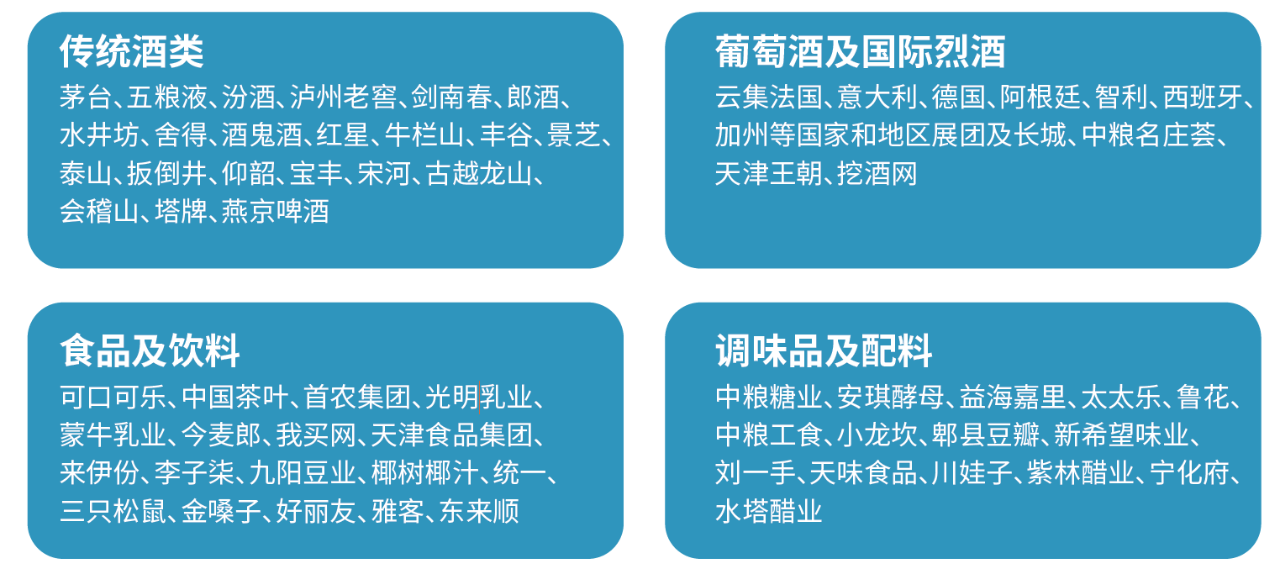 传统酒类
茅台、五粮液、汾酒、泸州老窖、剑南春、郎酒、水井坊、舍得、酒鬼酒、红星、牛栏山、丰谷、景芝、泰山、扳倒井、仰韶、宝丰、宋河、古越龙山、会稽山、塔牌、燕京啤酒

葡萄酒及国际烈酒
云集法国、意大利、德国、阿根廷、智利、西班牙、加州等国家和地区展团及长城、中粮名庄荟、天津王朝、挖酒网

食品及饮料
可口可乐、中国茶叶、首农集团、光明乳业、蒙牛乳业、今麦郎、我买网、天津食品集团、来伊份、李子柒、九阳豆业、椰树椰汁、统一、三只松鼠、金嗓子、好丽友、雅客、东来顺

调味品及配料
中粮糖业、安琪酵母、益海嘉里、太太乐、鲁花、中粮工食、小龙坎、郫县豆瓣、新希望味业、刘一手、天味食品、川娃子、紫林醋业、宁化府、水塔醋业